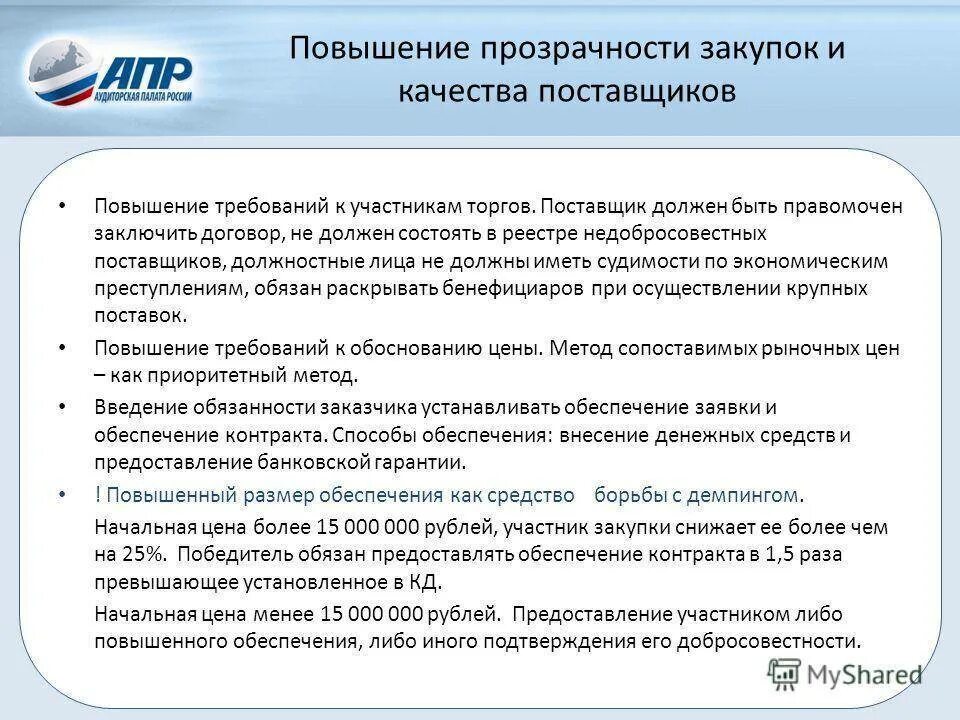 АПР
АУДИТОРСКАЯ ПАЛАТА РОССИИ

Повышение прозрачности закупок и качества поставщиков

• Повышение требований к участникам торгов. Поставщик должен быть правомочен заключить договор, не должен состоять в реестре недобросовестных поставщиков, должностные лица не должны иметь судимости по экономическим преступлениям, обязан раскрывать бенефициаров при осуществлении крупных поставок.

• Повышение требований к обоснованию цены. Метод сопоставимых рыночных цен – как приоритетный метод.

• Введение обязанности заказчика устанавливать обеспечение заявки и обеспечение контракта. Способы обеспечения: внесение денежных средств и предоставление банковской гарантии.

• ! Повышенный размер обеспечения как средство борьбы с демпингом.

Начальная цена более 15 000 000 рублей, участник закупки снижает ее более чем на 25%. Победитель обязан предоставлять обеспечение контракта в 1,5 раза превышающее установленное в КД.

Начальная цена менее 15 000 000 рублей. Предоставление участником либо повышенного обеспечения, либо иного подтверждения его добросовестности.

MyShared